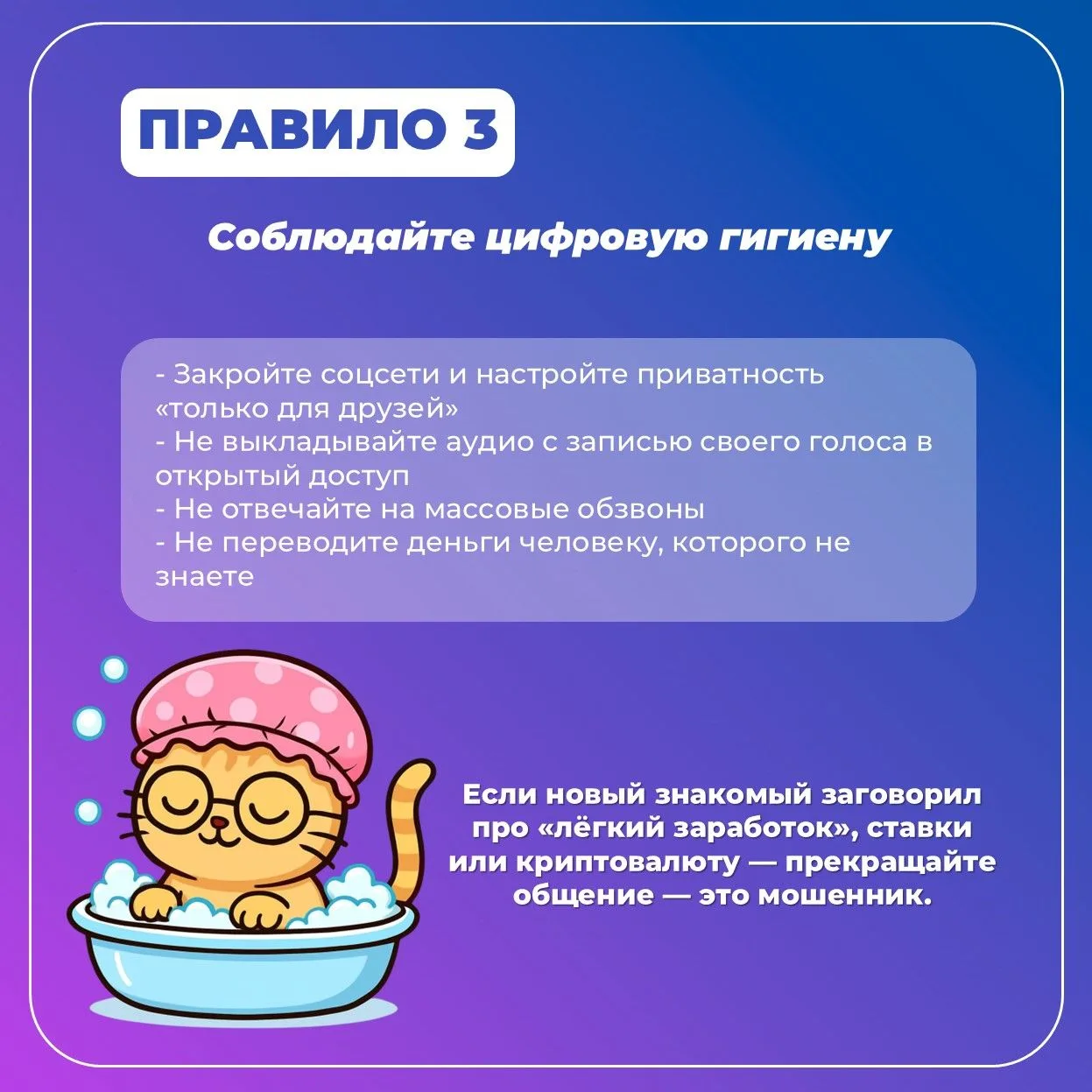 ПРАВИЛО 3

Соблюдайте цифровую гигиену

- Закройте соцсети и настройте приватность «только для друзей»
- Не выкладывайте аудио с записью своего голоса в открытый доступ
- Не отвечайте на массовые обзвоны
- Не переводите деньги человеку, которого не знаете

Если новый знакомый заговорил про «лёгкий заработок», ставки или криптовалюту — прекращайте общение — это мошенник.